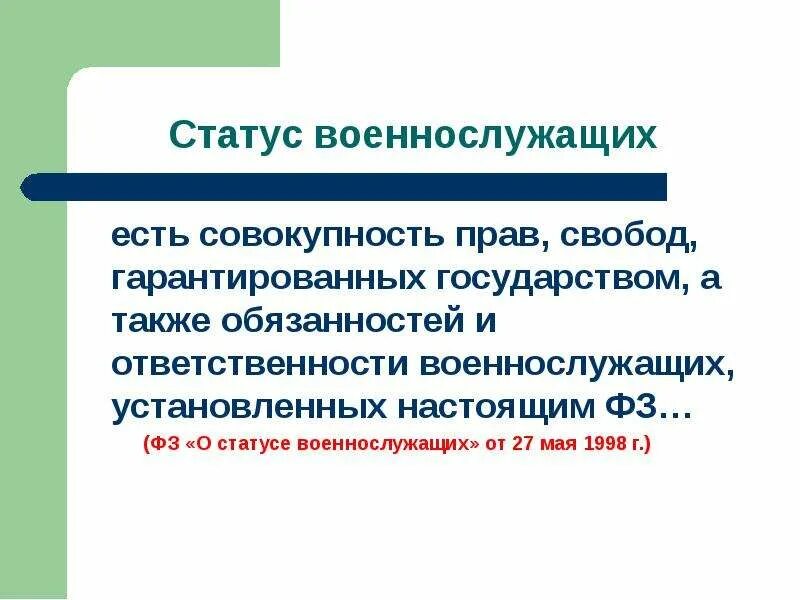 Статус военнослужащих

есть совокупность прав, свобод, гарантированных государством, а также обязанностей и ответственности военнослужащих, установленных настоящим ФЗ…

(ФЗ «О статусе военнослужащих» от 27 мая 1998 г.)